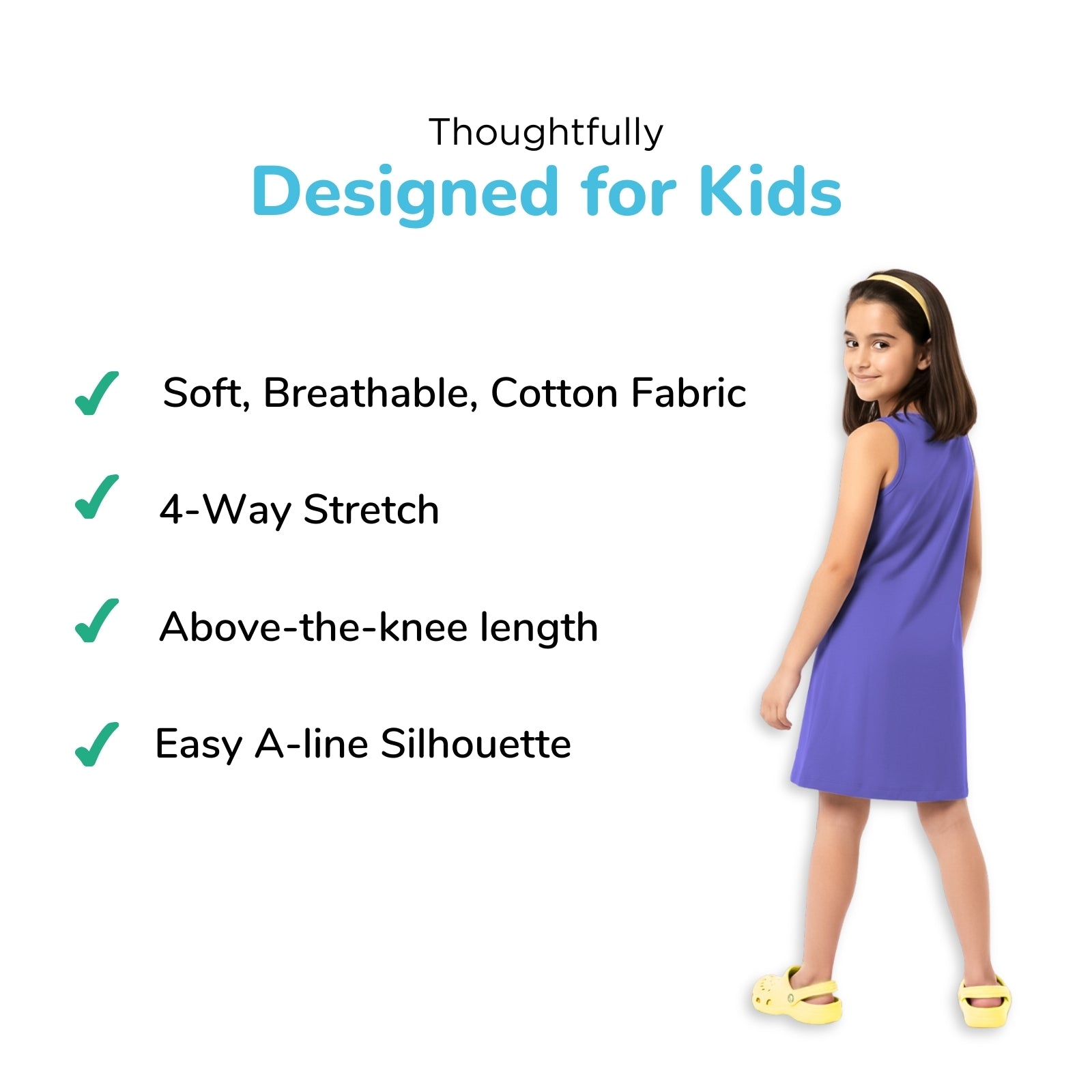 Thoughtfully
Designed for Kids

✓ Soft, Breathable, Cotton Fabric

✓ 4-Way Stretch

✓ Above-the-knee length

✓ Easy A-line Silhouette